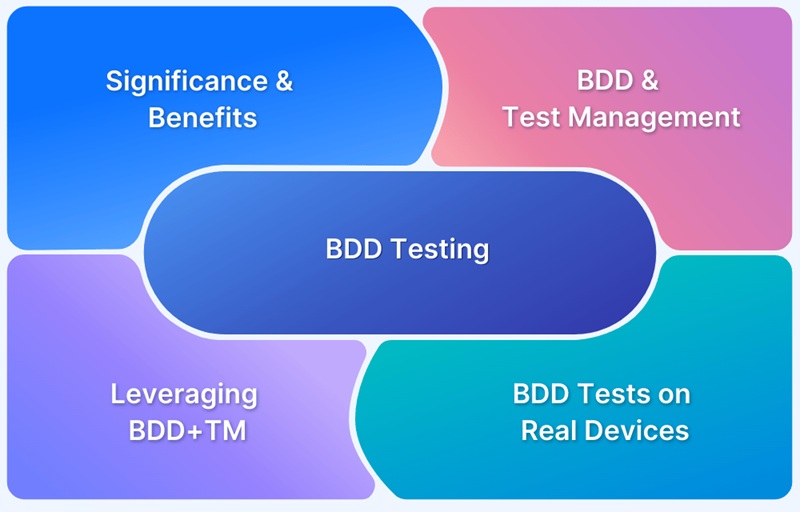 Significance & Benefits

BDD & Test Management

BDD Testing

Leveraging BDD+TM

BDD Tests on Real Devices